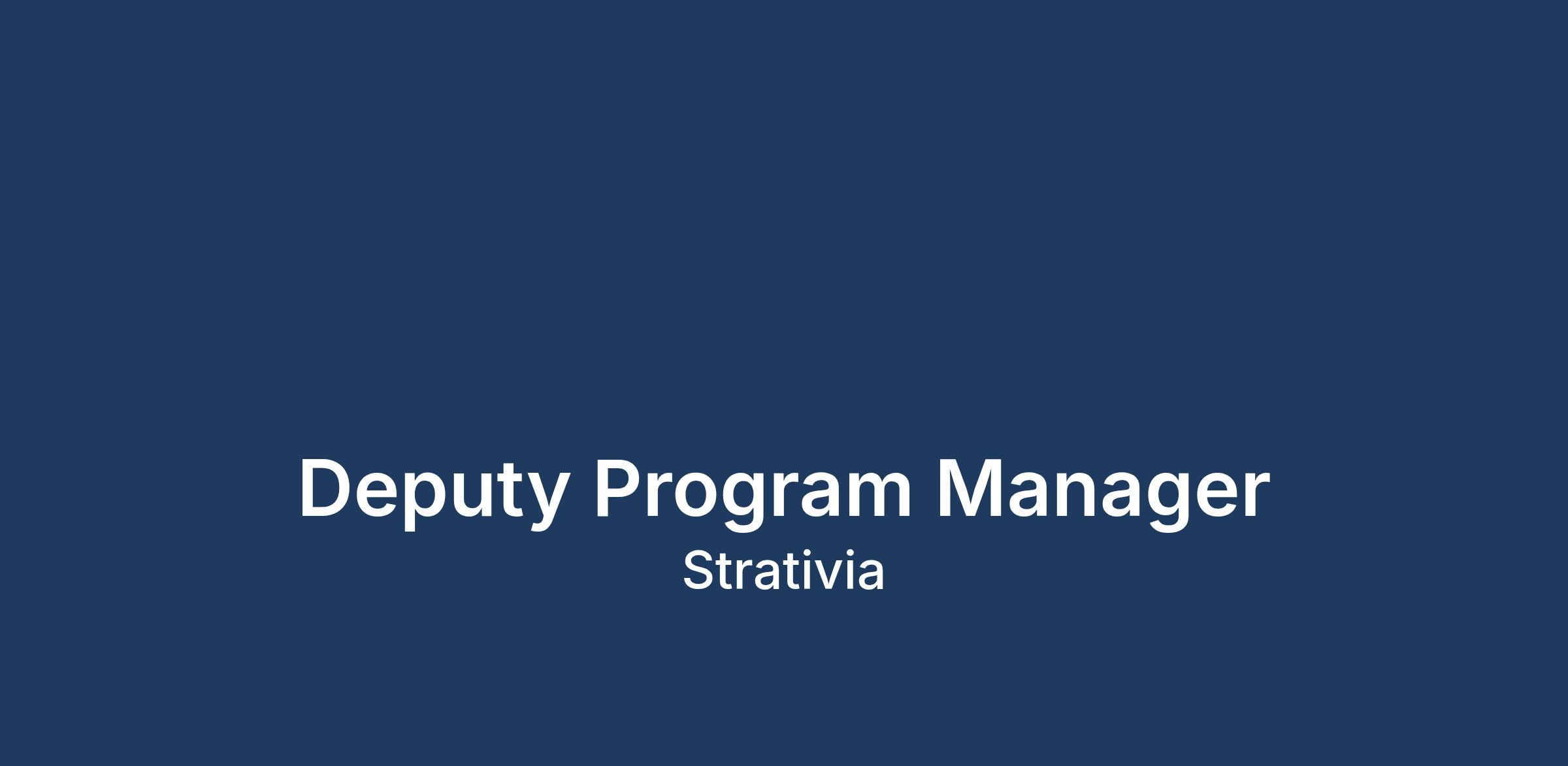 Deputy Program Manager
Strativia